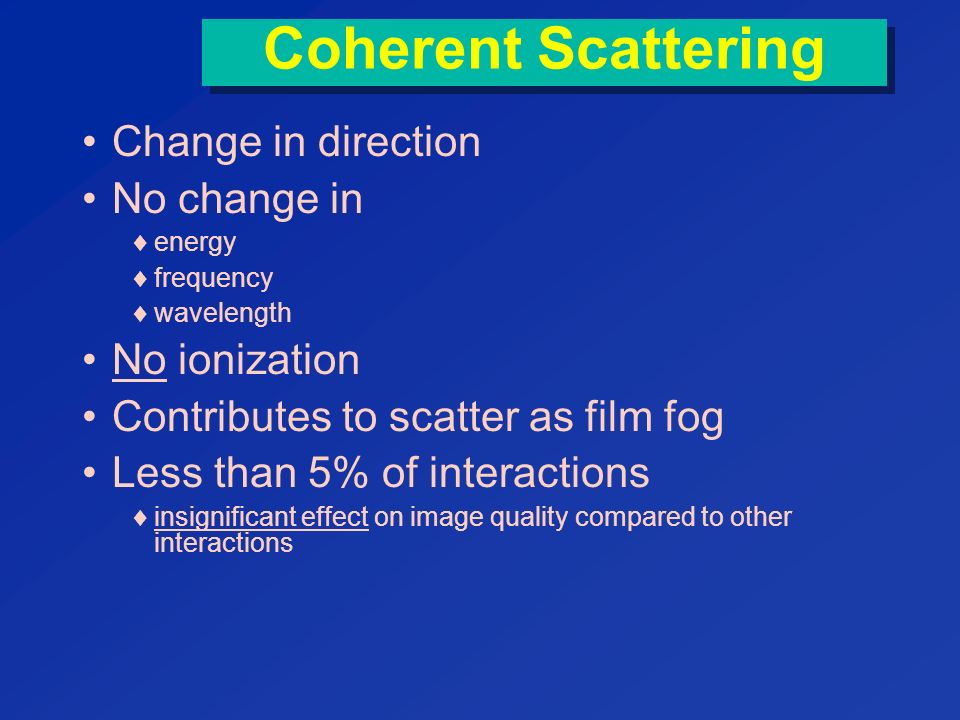 Coherent Scattering

• Change in direction
• No change in
♦ energy
♦ frequency
♦ wavelength
• No ionization
• Contributes to scatter as film fog
• Less than 5% of interactions
♦ insignificant effect on image quality compared to other interactions